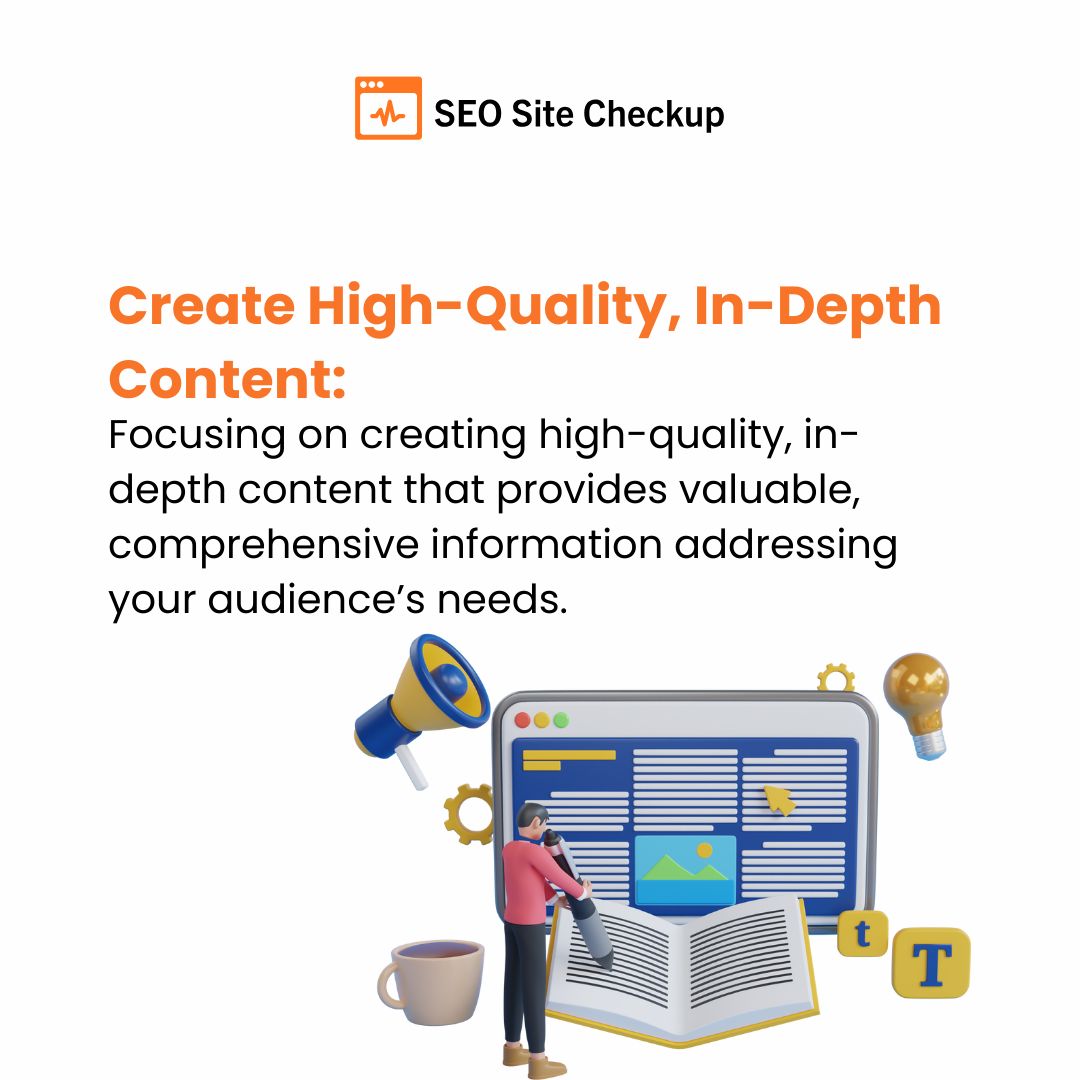 SEO Site Checkup

Create High-Quality, In-Depth Content:
Focusing on creating high-quality, in-depth content that provides valuable, comprehensive information addressing your audience's needs.

t
T